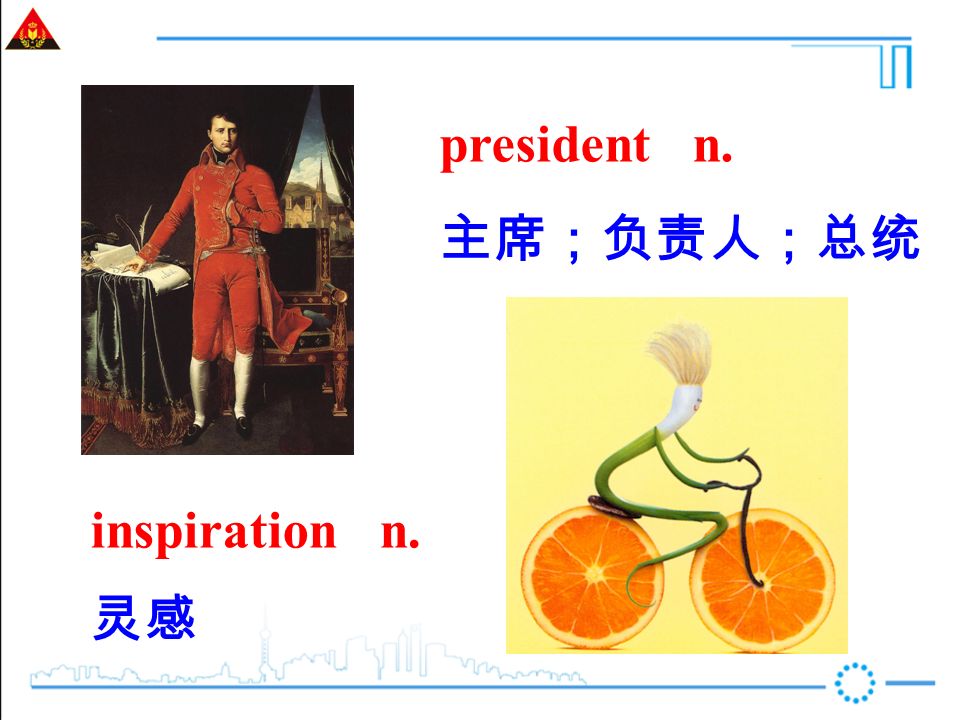 president n.
主席；负责人；总统

inspiration n.
灵感